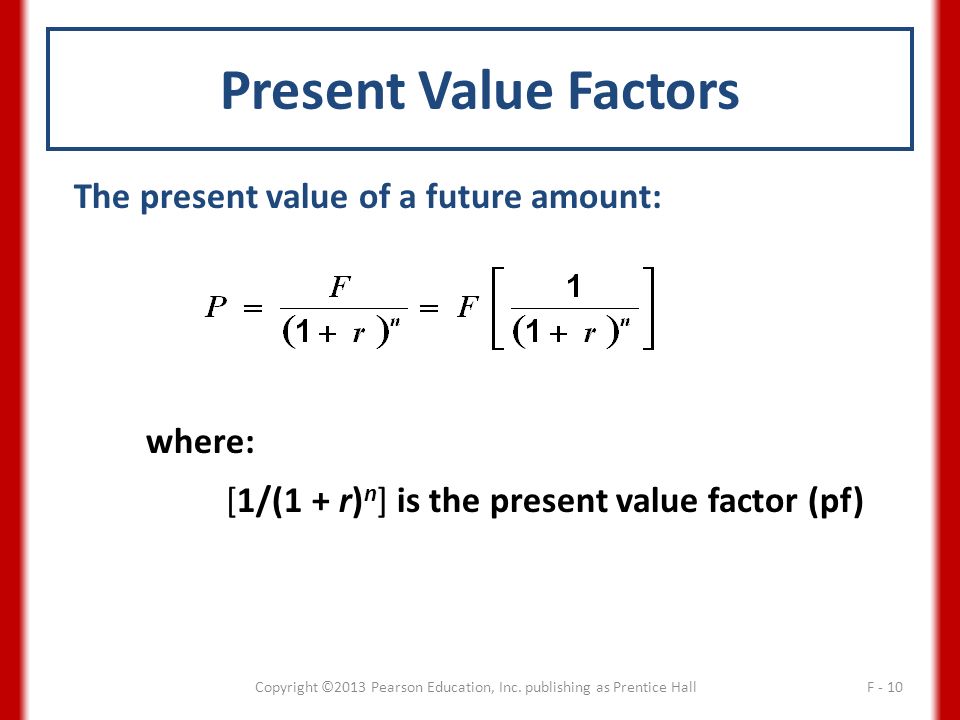 Present Value Factors

The present value of a future amount:

$P = \frac{F}{(1+r)^n} = F\left[\frac{1}{(1+r)^n}\right]$

where:

$[1/(1 + r)^n]$ is the present value factor (pf)

Copyright ©2013 Pearson Education, Inc. publishing as Prentice Hall

F - 10